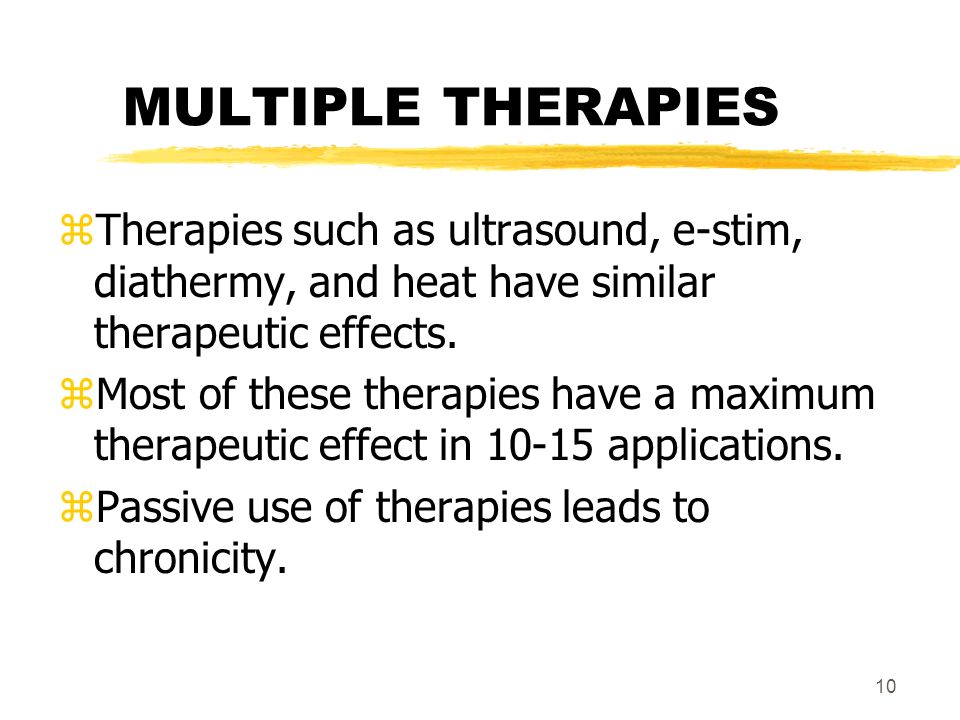 MULTIPLE THERAPIES

⌘Therapies such as ultrasound, e-stim, diathermy, and heat have similar therapeutic effects.

⌘Most of these therapies have a maximum therapeutic effect in 10-15 applications.

⌘Passive use of therapies leads to chronicity.

10